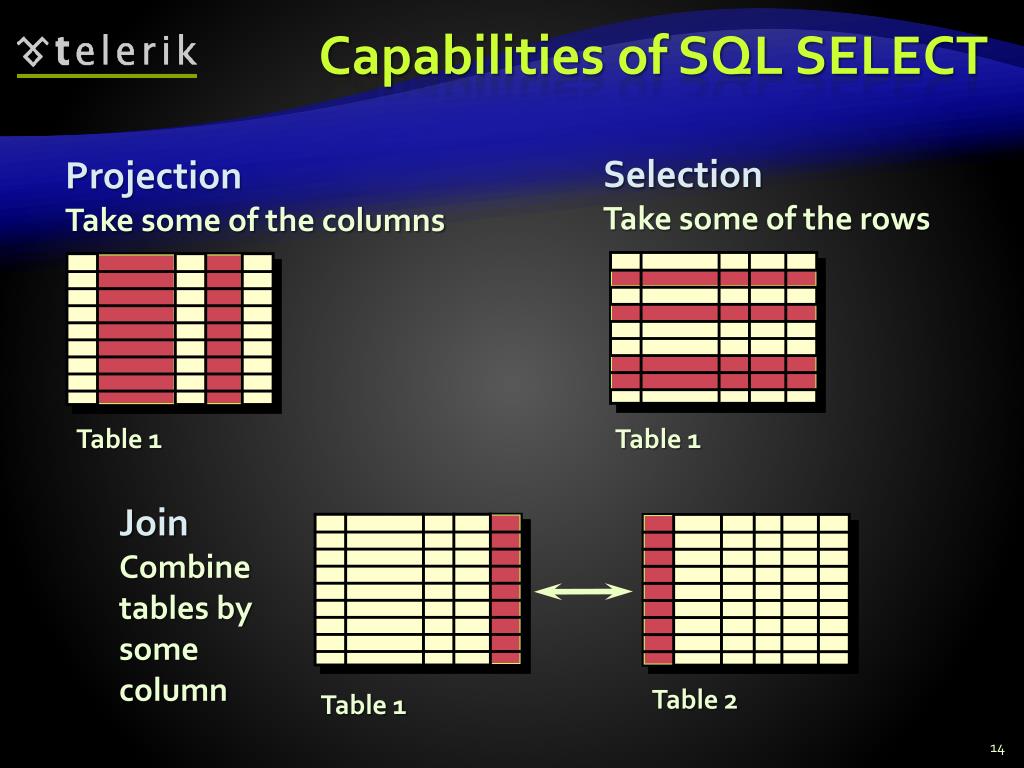 telerik

Capabilities of SQL SELECT

Projection
Take some of the columns

Table 1

Selection
Take some of the rows

Table 1

Join
Combine tables by some column

Table 1

Table 2

14